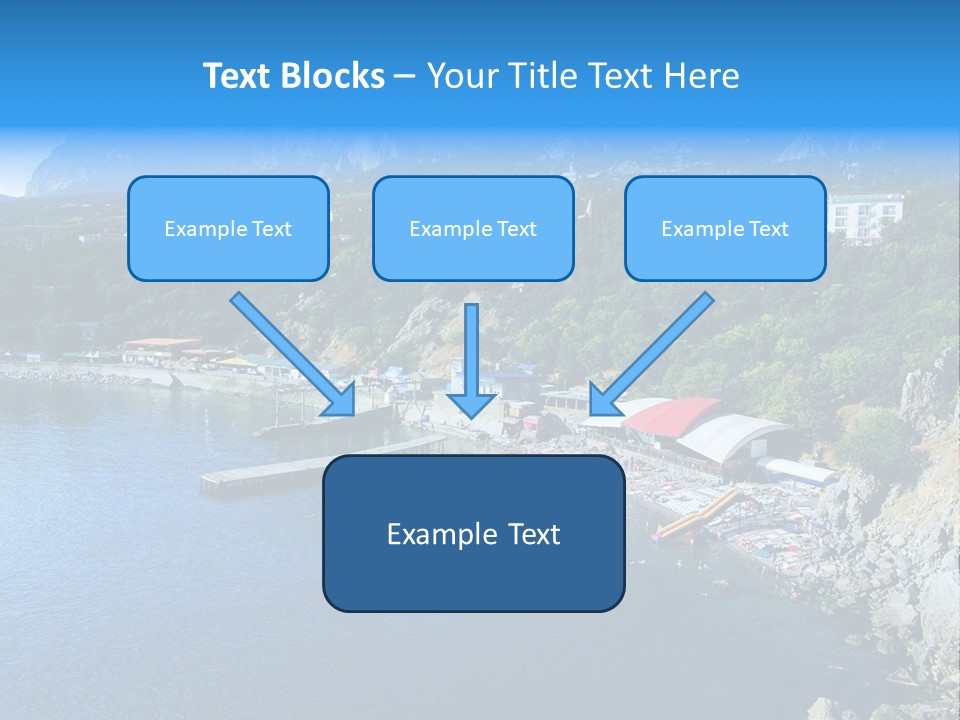 Text Blocks – Your Title Text Here

Example Text

Example Text

Example Text

Example Text